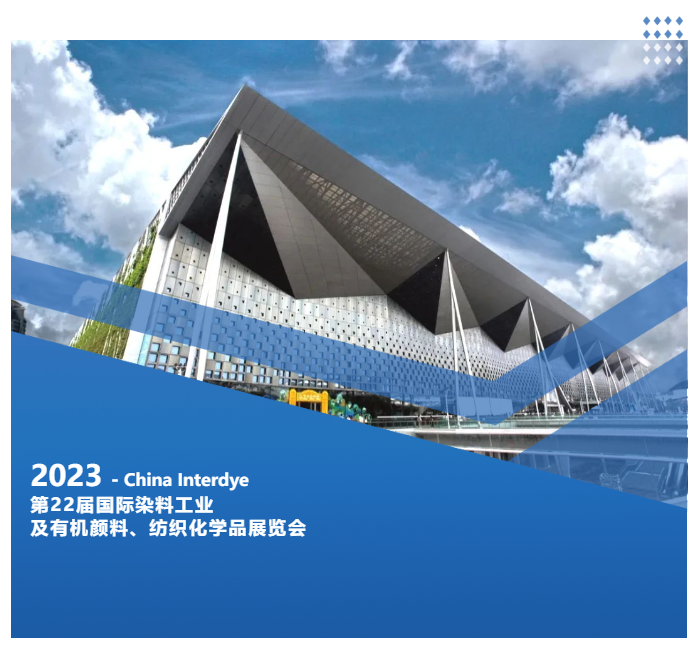 2023 - China Interdye
第22届国际染料工业
及有机颜料、纺织化学品展览会